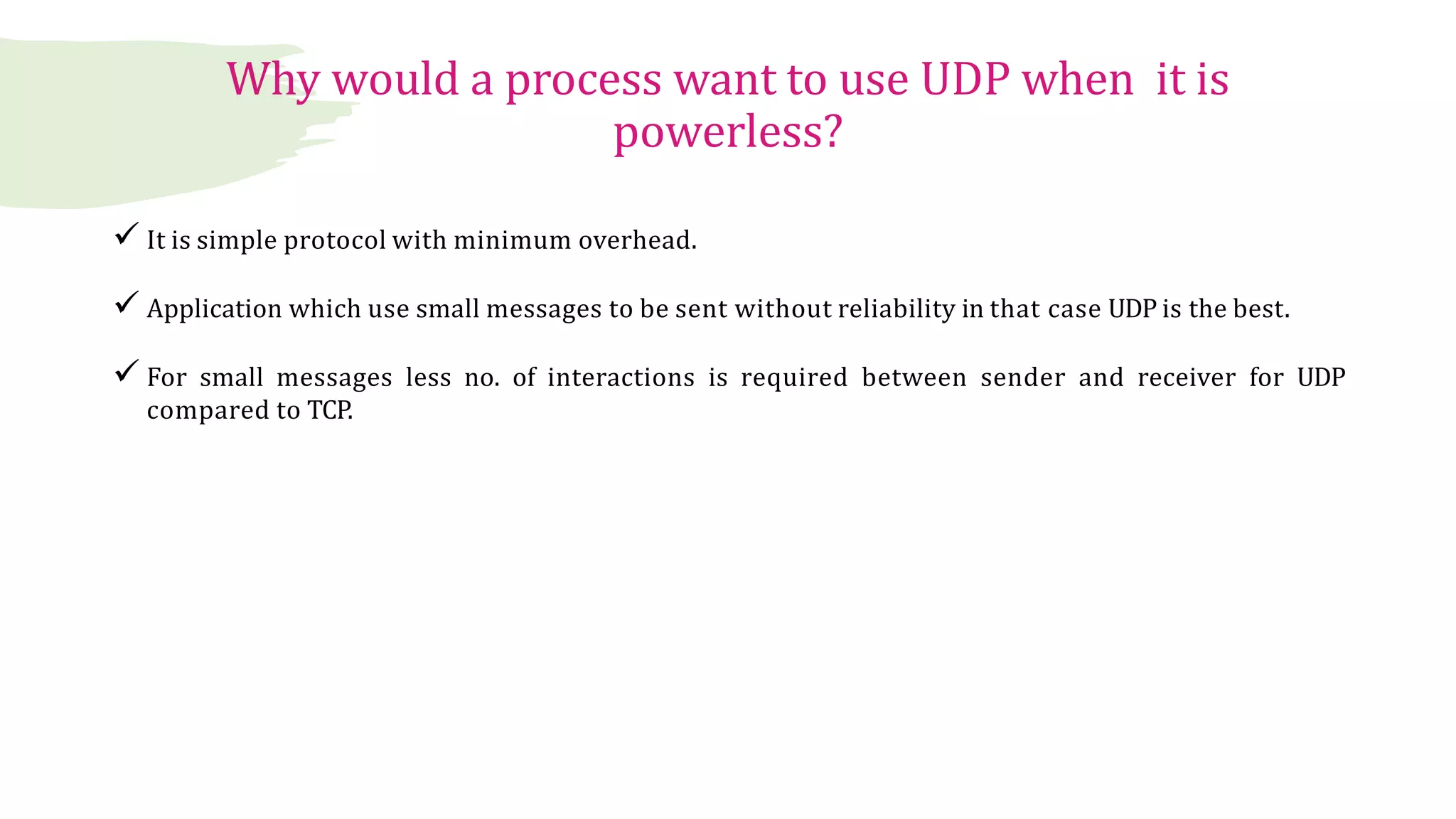 Why would a process want to use UDP when it is powerless?

✓ It is simple protocol with minimum overhead.

✓ Application which use small messages to be sent without reliability in that case UDP is the best.

✓ For small messages less no. of interactions is required between sender and receiver for UDP compared to TCP.